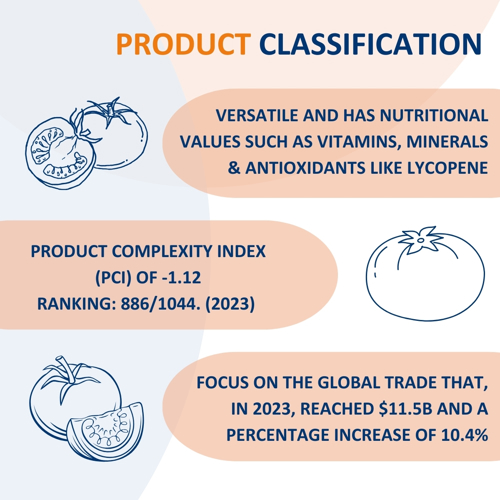 PRODUCT CLASSIFICATION

VERSATILE AND HAS NUTRITIONAL VALUES SUCH AS VITAMINS, MINERALS & ANTIOXIDANTS LIKE LYCOPENE

PRODUCT COMPLEXITY INDEX (PCI) OF -1.12
RANKING: 886/1044. (2023)

FOCUS ON THE GLOBAL TRADE THAT, IN 2023, REACHED \$11.5B AND A PERCENTAGE INCREASE OF 10.4%